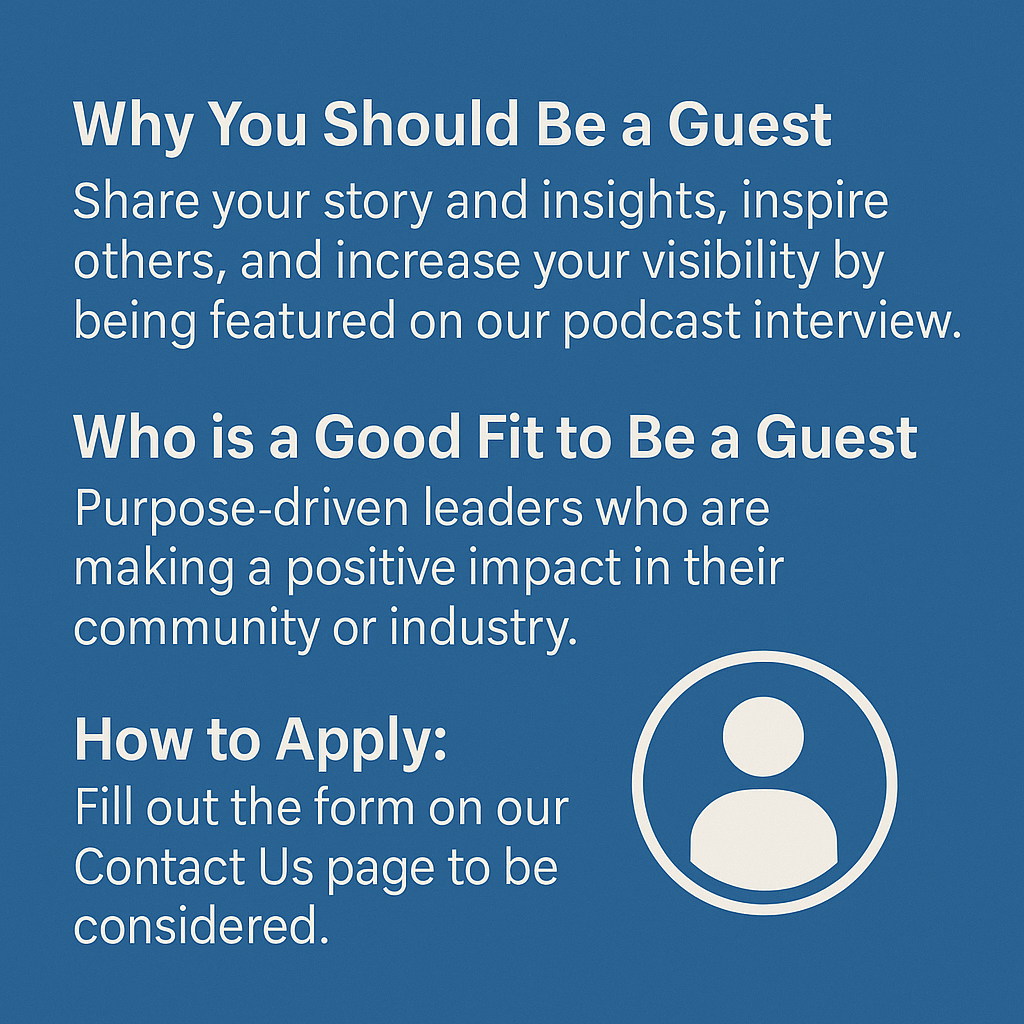 Why You Should Be a Guest
Share your story and insights, inspire others, and increase your visibility by being featured on our podcast interview.

Who is a Good Fit to Be a Guest
Purpose-driven leaders who are making a positive impact in their community or industry.

How to Apply:
Fill out the form on our Contact Us page to be considered.